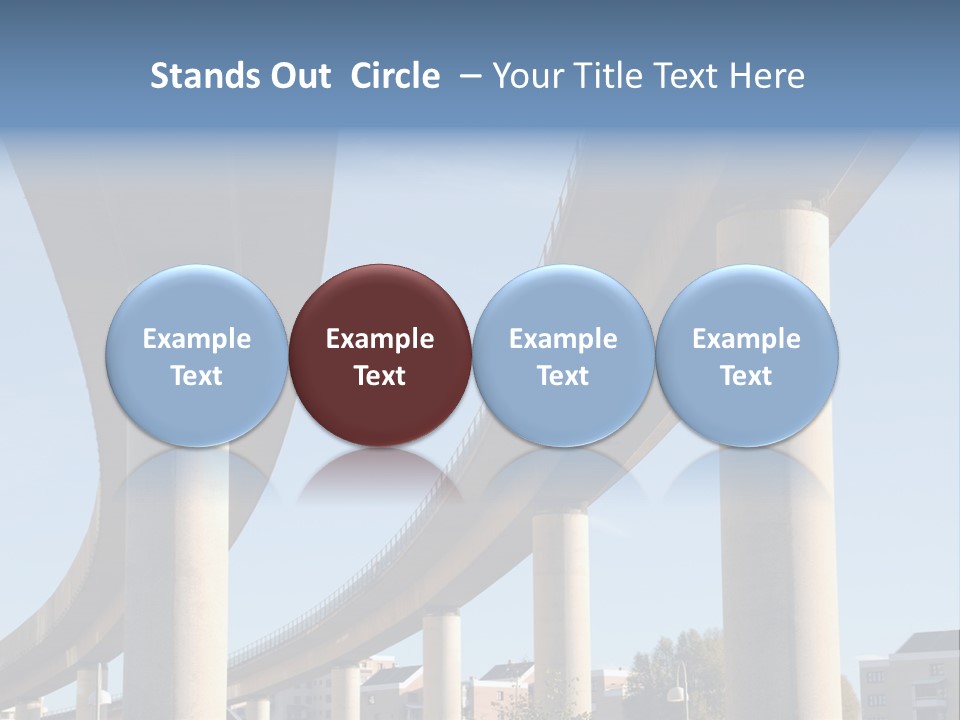 Stands Out Circle – Your Title Text Here

Example Text

Example Text

Example Text

Example Text